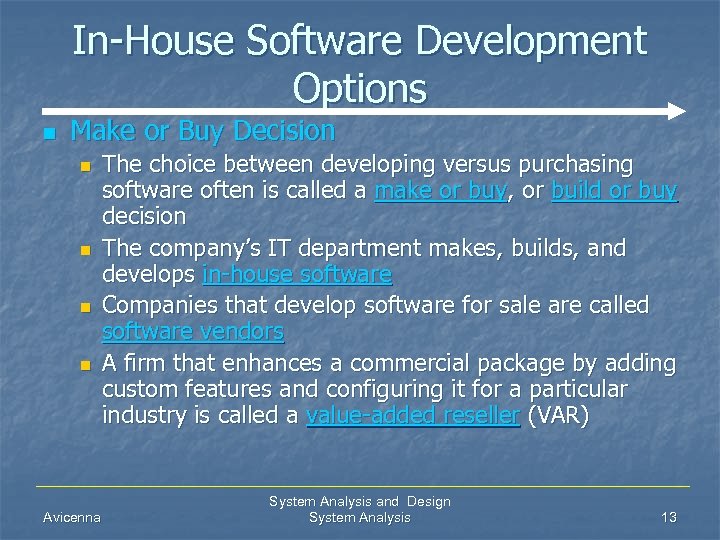 In-House Software Development Options

Make or Buy Decision

The choice between developing versus purchasing software often is called a make or buy, or build or buy decision

The company's IT department makes, builds, and develops in-house software

Companies that develop software for sale are called software vendors

A firm that enhances a commercial package by adding custom features and configuring it for a particular industry is called a value-added reseller (VAR)

Avicenna

System Analysis and Design
System Analysis

13